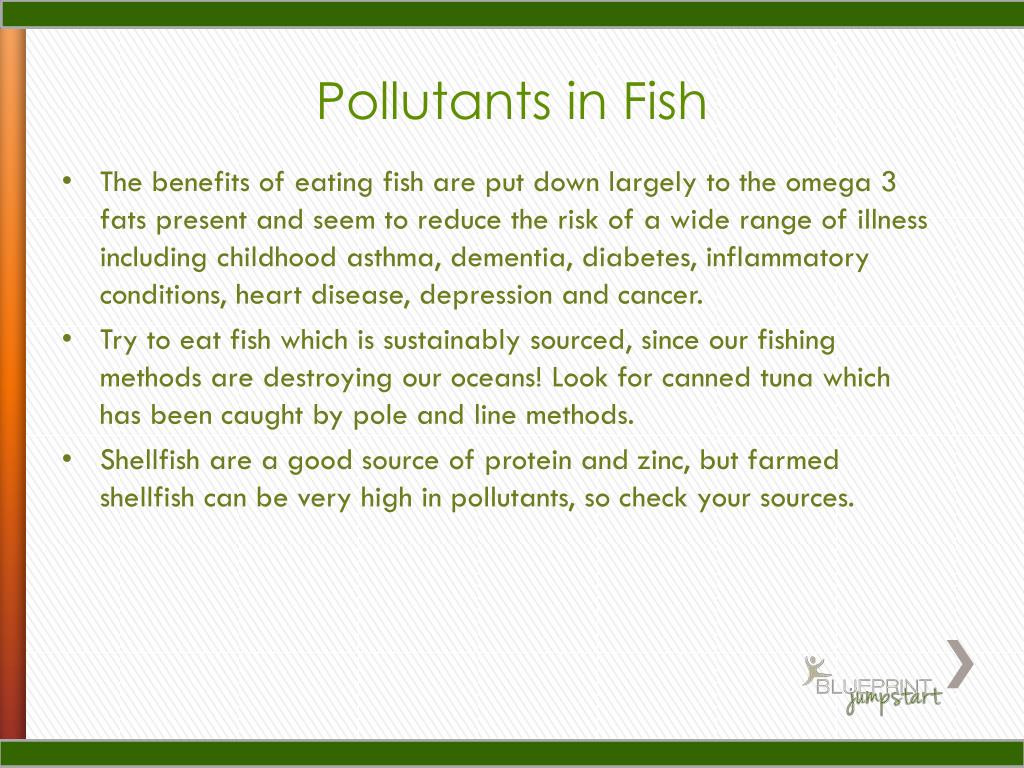 Pollutants in Fish

• The benefits of eating fish are put down largely to the omega 3 fats present and seem to reduce the risk of a wide range of illness including childhood asthma, dementia, diabetes, inflammatory conditions, heart disease, depression and cancer.

• Try to eat fish which is sustainably sourced, since our fishing methods are destroying our oceans! Look for canned tuna which has been caught by pole and line methods.

• Shellfish are a good source of protein and zinc, but farmed shellfish can be very high in pollutants, so check your sources.

BLUEPRINT jumpstart